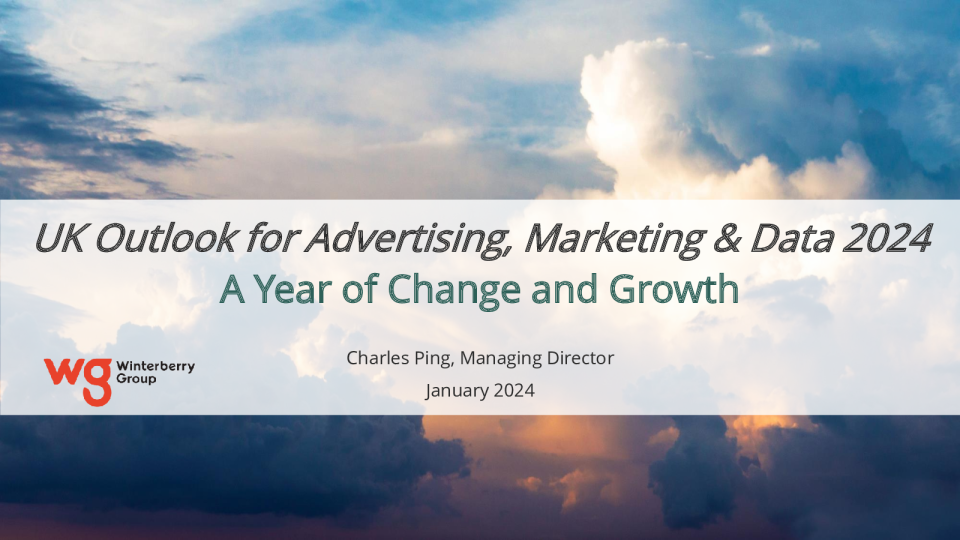 UK Outlook for Advertising, Marketing & Data 2024
A Year of Change and Growth

wg Winterberry Group

Charles Ping, Managing Director
January 2024